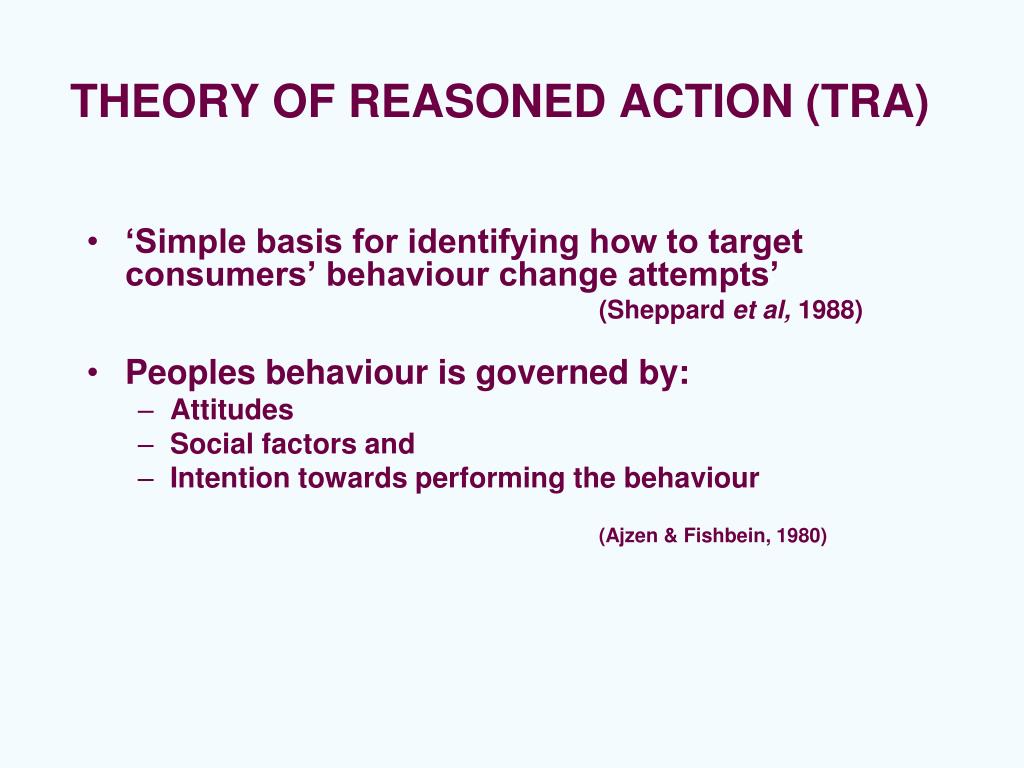 THEORY OF REASONED ACTION (TRA)

• ‘Simple basis for identifying how to target consumers’ behaviour change attempts’

(Sheppard et al, 1988)

• Peoples behaviour is governed by:
– Attitudes
– Social factors and
– Intention towards performing the behaviour

(Ajzen & Fishbein, 1980)